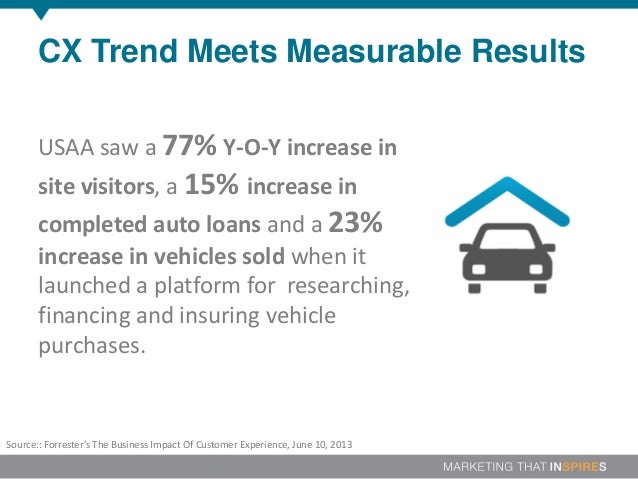 CX Trend Meets Measurable Results

USAA saw a 77% Y-O-Y increase in site visitors, a 15% increase in completed auto loans and a 23% increase in vehicles sold when it launched a platform for researching, financing and insuring vehicle purchases.

Source:: Forrester's The Business Impact Of Customer Experience, June 10, 2013

MARKETING THAT INSPIRES